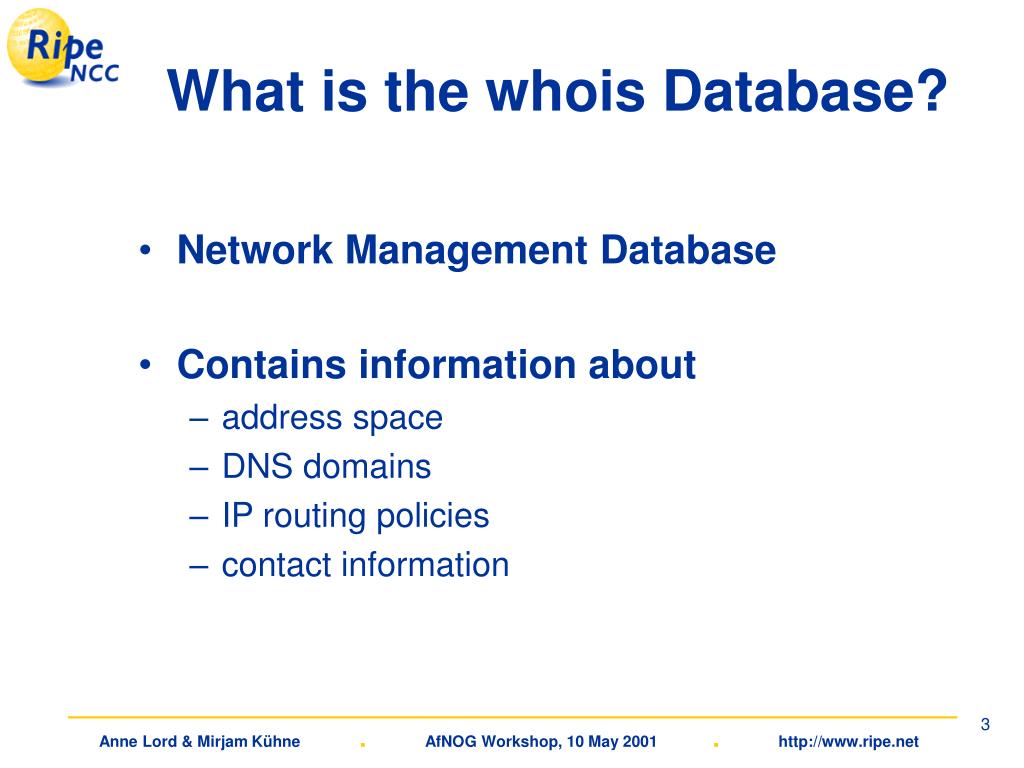 Ripe NCC

What is the whois Database?

• Network Management Database

• Contains information about
– address space
– DNS domains
– IP routing policies
– contact information

3

Anne Lord & Mirjam Kühne . AfNOG Workshop, 10 May 2001 . http://www.ripe.net